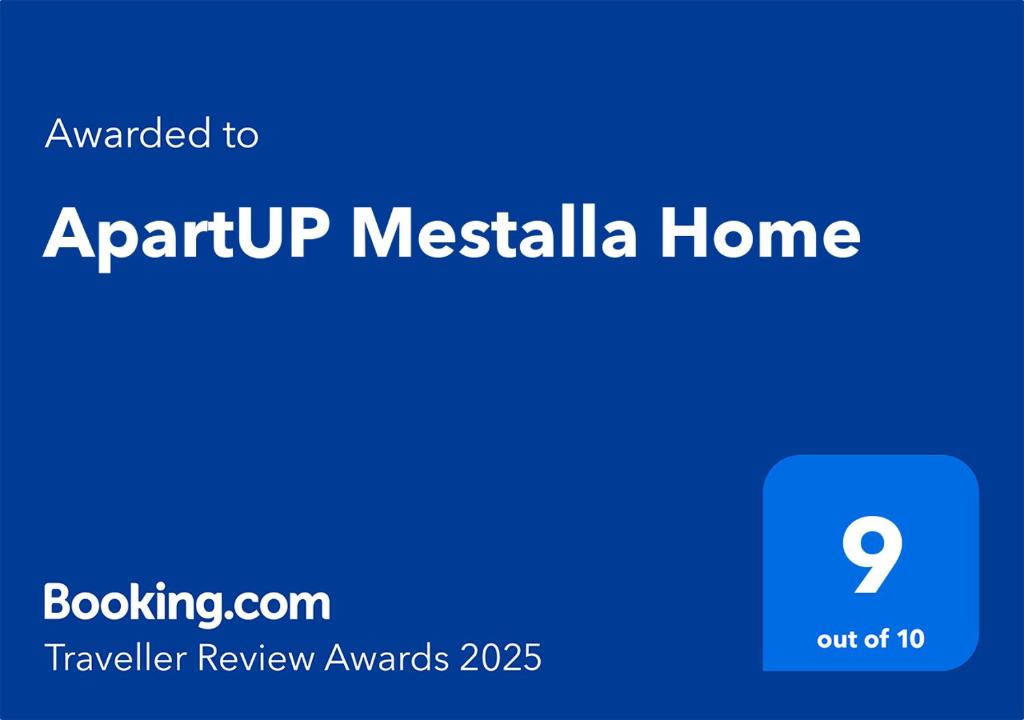 Awarded to

ApartUP Mestalla Home

Booking.com
Traveller Review Awards 2025

9
out of 10